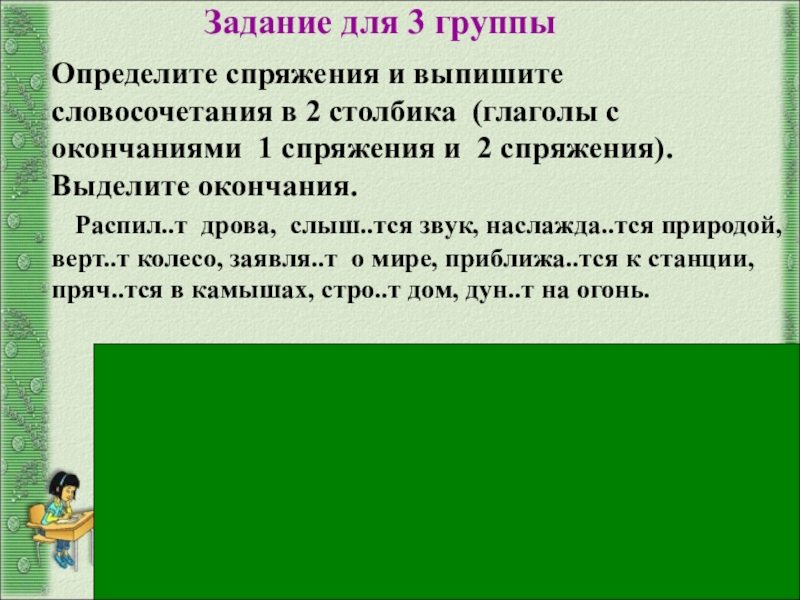 Задание для 3 группы

Определите спряжения и выпишите словосочетания в 2 столбика (глаголы с окончаниями 1 спряжения и 2 спряжения). Выделите окончания.

Распил..т дрова, слыш..тся звук, наслажда..тся природой, верт..т колесо, заявля..т о мире, приближа..тся к станции, пряч..тся в камышах, стро..т дом, дун..т на огонь.